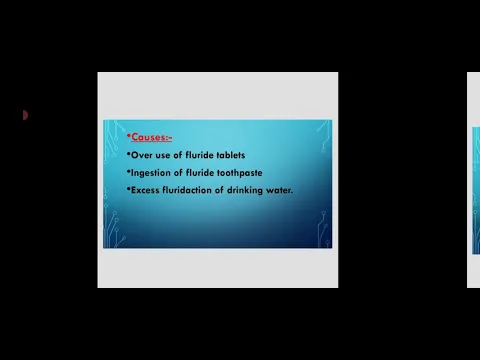 •Causes:-

•Over use of fluride tablets

•Ingestion of fluride toothpaste

•Excess fluridaction of drinking water.